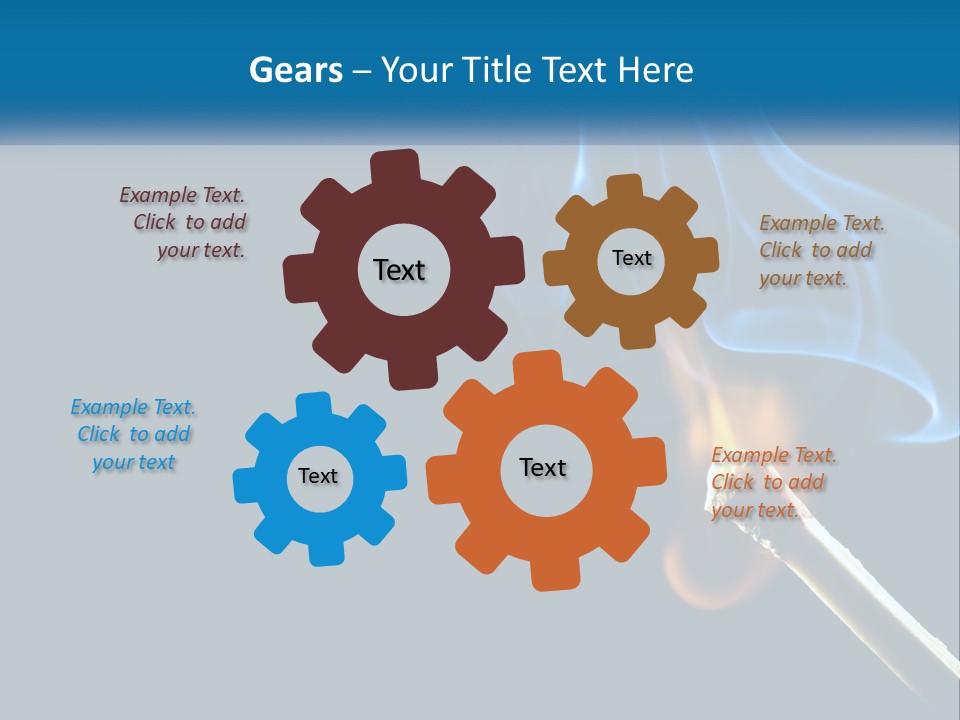 Gears – Your Title Text Here

Example Text. Click to add your text.

Text

Text

Example Text. Click to add your text.

Example Text. Click to add your text

Text

Text

Example Text. Click to add your text.